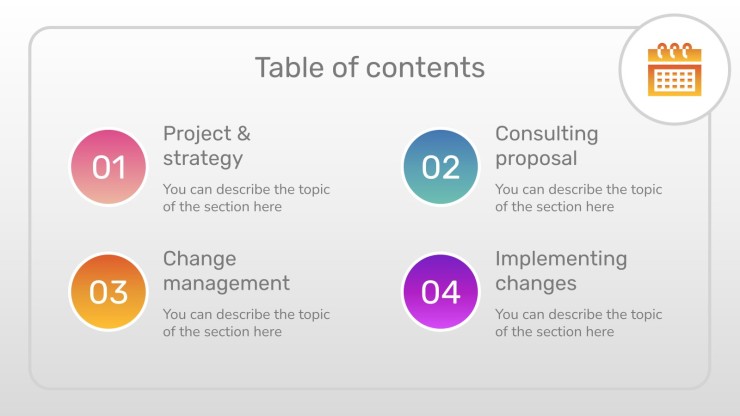 Table of contents

01

Project & strategy

You can describe the topic of the section here

02

Consulting proposal

You can describe the topic of the section here

03

Change management

You can describe the topic of the section here

04

Implementing changes

You can describe the topic of the section here